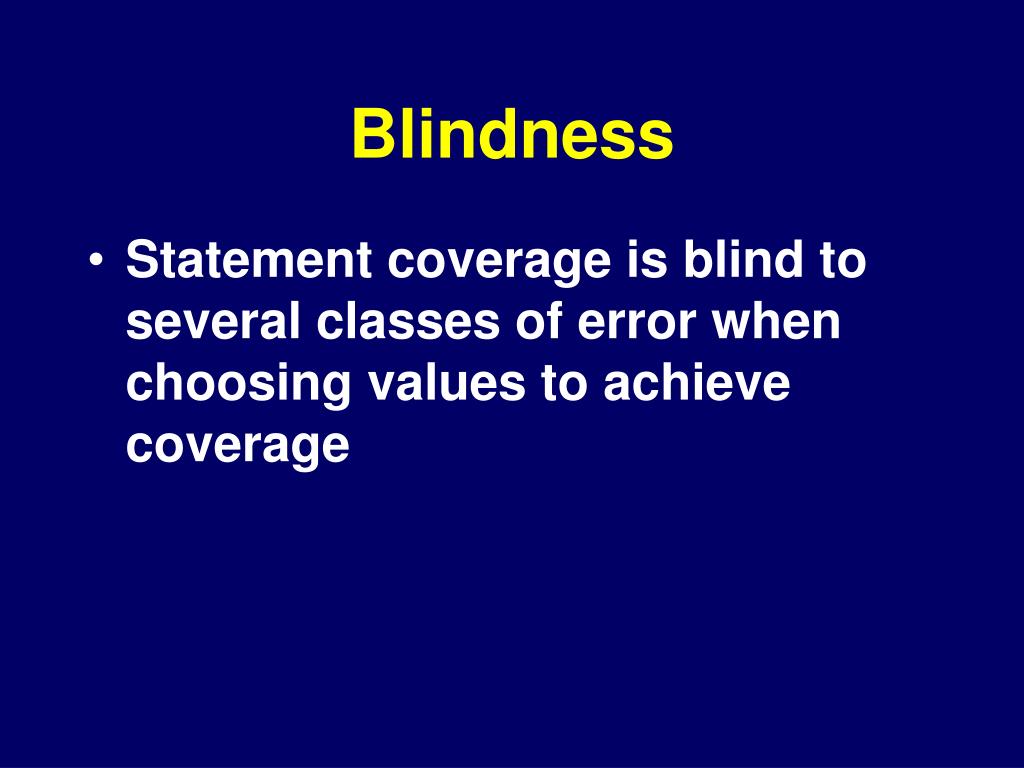 Blindness

• Statement coverage is blind to several classes of error when choosing values to achieve coverage